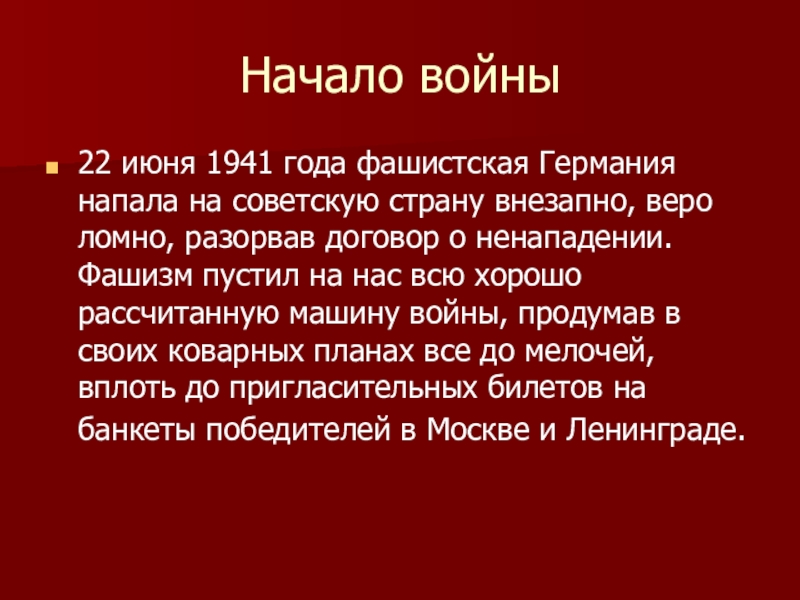 Начало войны

22 июня 1941 года фашистская Германия напала на советскую страну внезапно, веро ломно, разорвав договор о ненападении. Фашизм пустил на нас всю хорошо рассчитанную машину войны, продумав в своих коварных планах все до мелочей, вплоть до пригласительных билетов на банкеты победителей в Москве и Ленинграде.